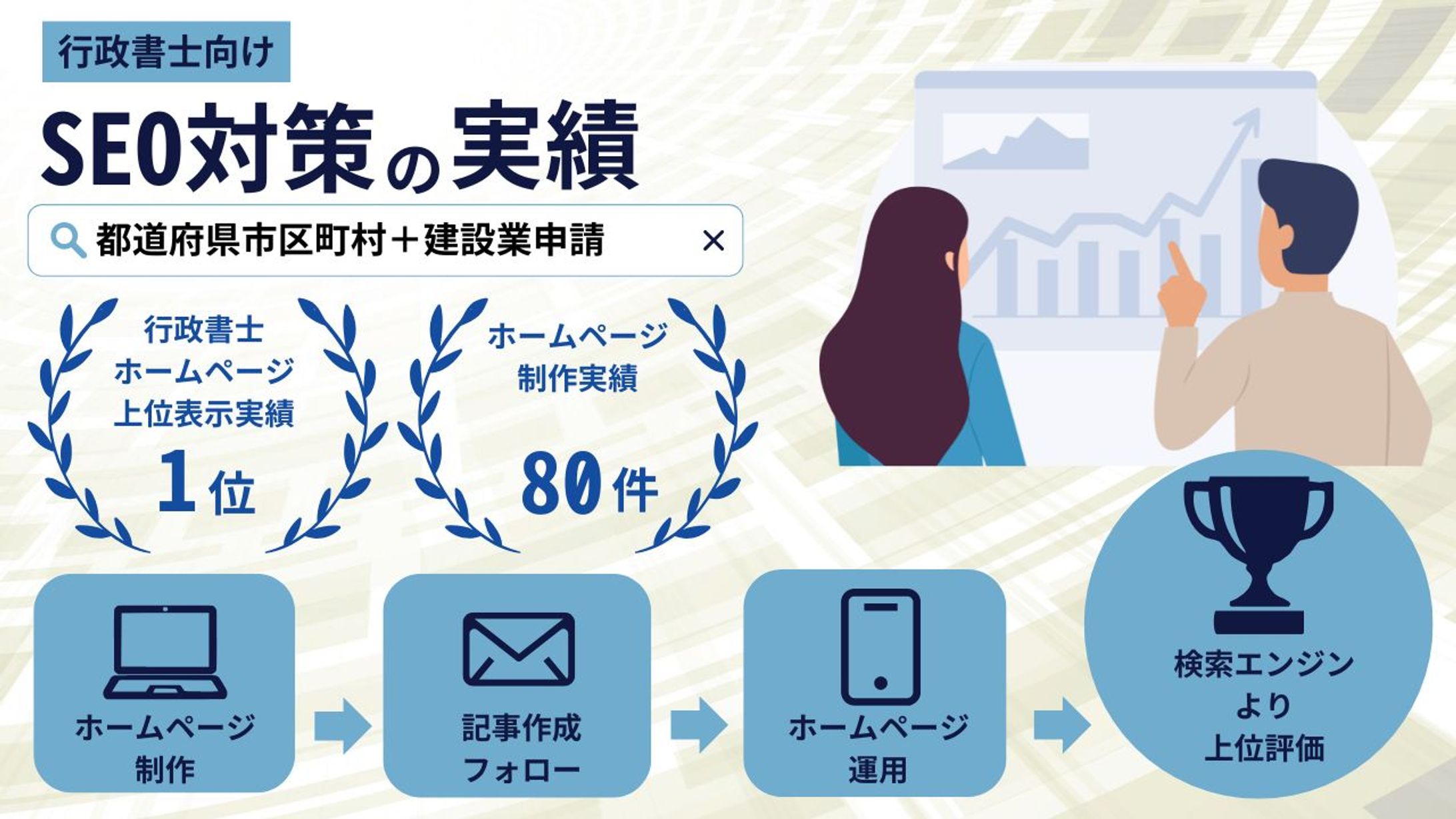 行政書士向け

SEO対策の実績

都道府県市区町村＋建設業申請 ×

行政書士
ホームページ
上位表示実績
1位

ホームページ
制作実績
80件

ホームページ
制作

記事作成
フォロー

ホームページ
運用

検索エンジン
より
上位評価